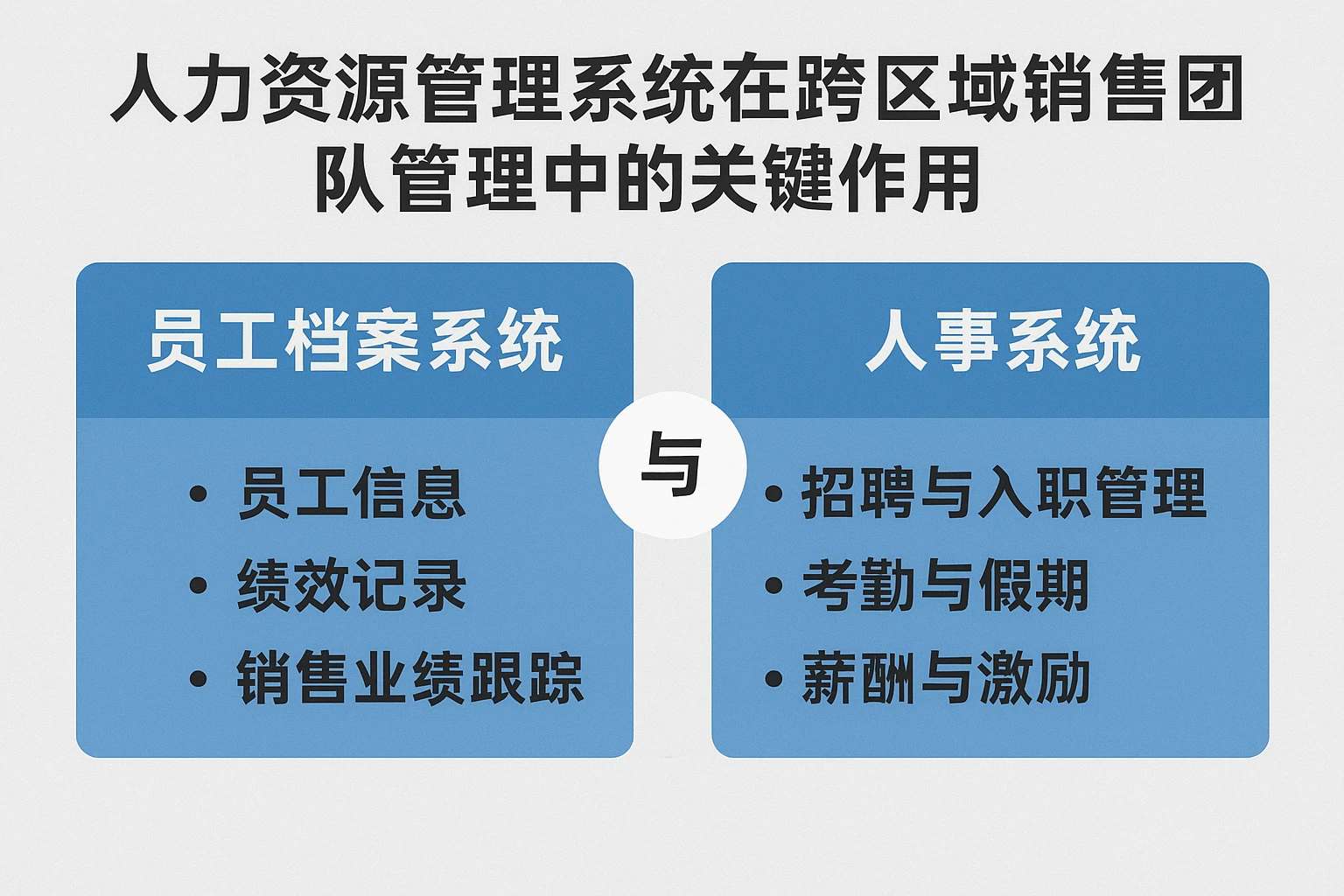 人力资源管理系统在跨区域销售团队管理中的关键作用

员工档案系统

• 员工信息
• 绩效记录
• 销售业绩跟踪

与

人事系统

• 招聘与入职管理
• 考勤与假期
• 薪酬与激励